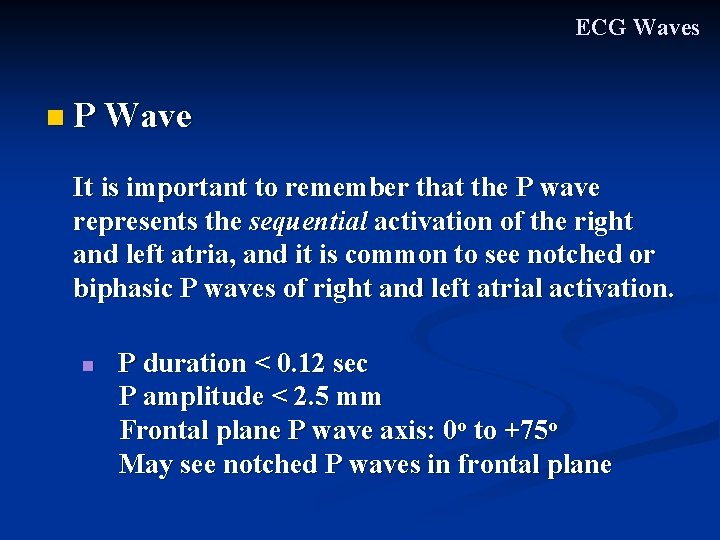 ECG Waves

P Wave

It is important to remember that the P wave represents the sequential activation of the right and left atria, and it is common to see notched or biphasic P waves of right and left atrial activation.

P duration < 0.12 sec
P amplitude < 2.5 mm
Frontal plane P wave axis: $0^o$ to $+75^o$
May see notched P waves in frontal plane